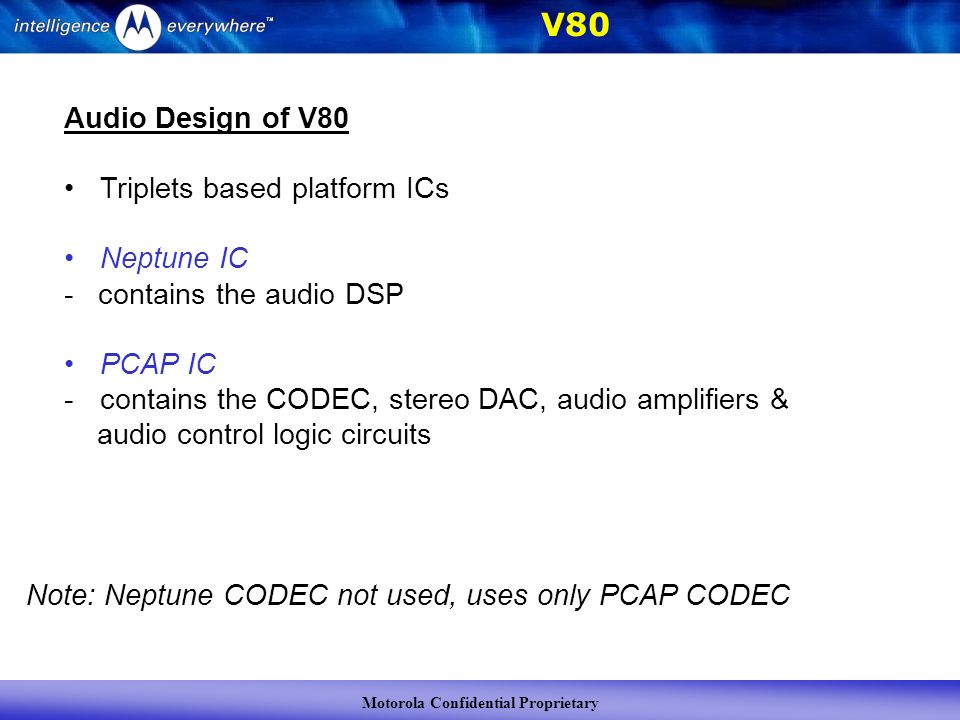 intelligence everywhere™ V80

Audio Design of V80

• Triplets based platform ICs

• Neptune IC
- contains the audio DSP

• PCAP IC
- contains the CODEC, stereo DAC, audio amplifiers & audio control logic circuits

Note: Neptune CODEC not used, uses only PCAP CODEC

Motorola Confidential Proprietary